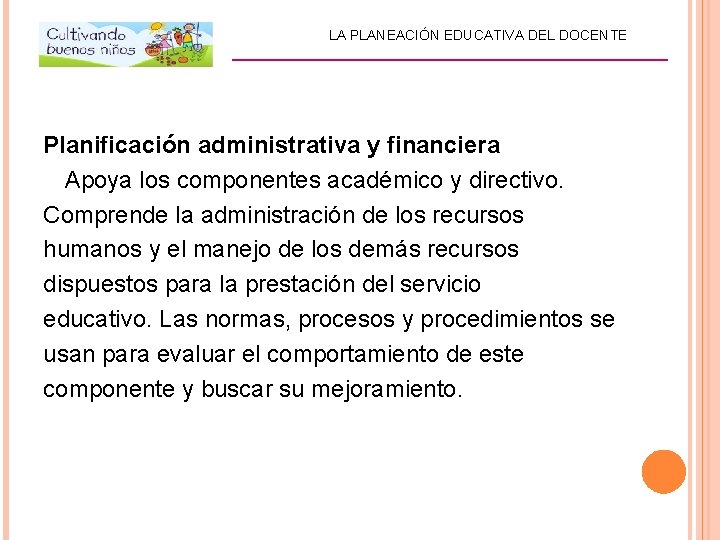 Cultivando buenos niños

LA PLANEACIÓN EDUCATIVA DEL DOCENTE

Planificación administrativa y financiera
Apoya los componentes académico y directivo. Comprende la administración de los recursos humanos y el manejo de los demás recursos dispuestos para la prestación del servicio educativo. Las normas, procesos y procedimientos se usan para evaluar el comportamiento de este componente y buscar su mejoramiento.